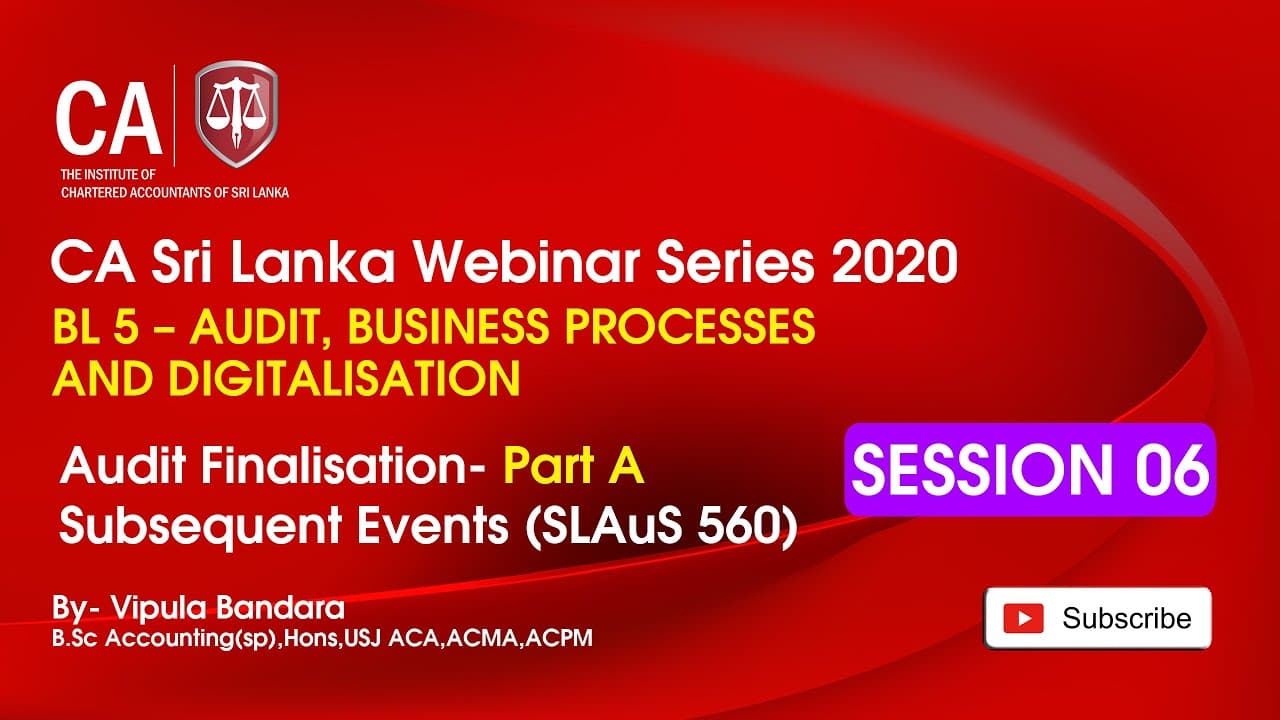 CA
THE INSTITUTE OF
CHARTERED ACCOUNTANTS OF SRI LANKA

CA Sri Lanka Webinar Series 2020
BL 5 – AUDIT, BUSINESS PROCESSES AND DIGITALISATION

Audit Finalisation- Part A
Subsequent Events (SLAuS 560)

SESSION 06

By- Vipula Bandara
B.Sc Accounting(sp),Hons,USJ ACA,ACMA,ACPM

Subscribe